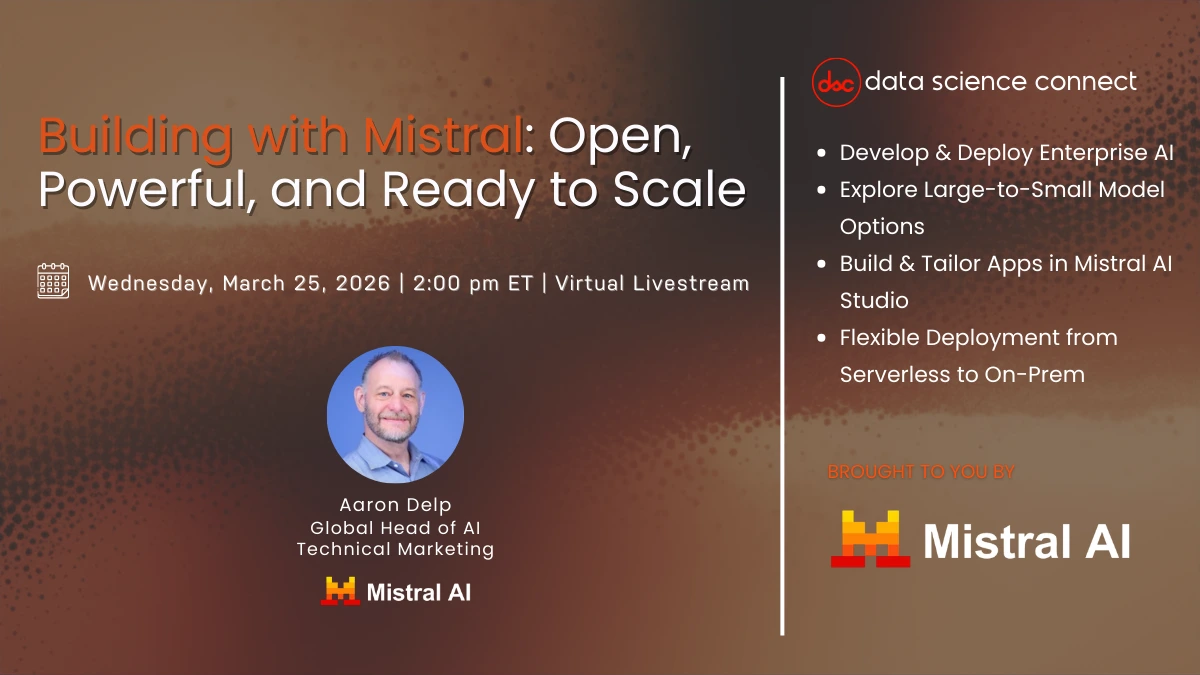 Building with Mistral: Open, Powerful, and Ready to Scale

Wednesday, March 25, 2026 | 2:00 pm ET | Virtual Livestream

Aaron Delp
Global Head of AI
Technical Marketing

Mistral AI

dsc data science connect

- Develop & Deploy Enterprise AI
- Explore Large-to-Small Model Options
- Build & Tailor Apps in Mistral AI Studio
- Flexible Deployment from Serverless to On-Prem

BROUGHT TO YOU BY

Mistral AI